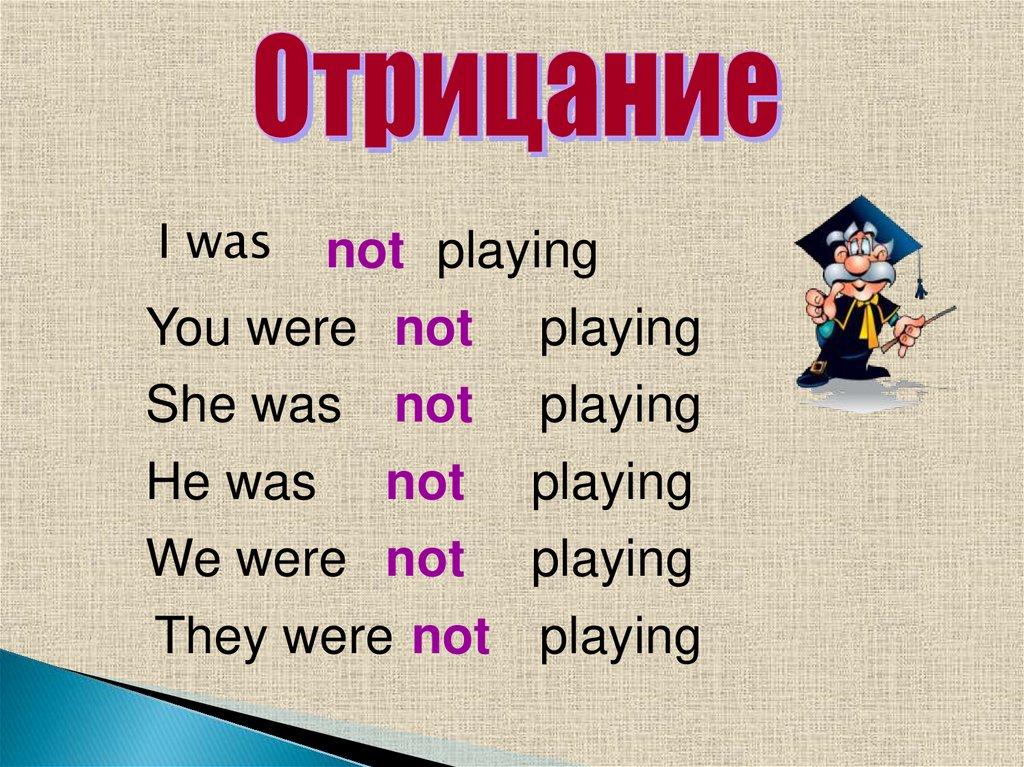 Отрицание

I was not playing

You were not playing

She was not playing

He was not playing

We were not playing

They were not playing